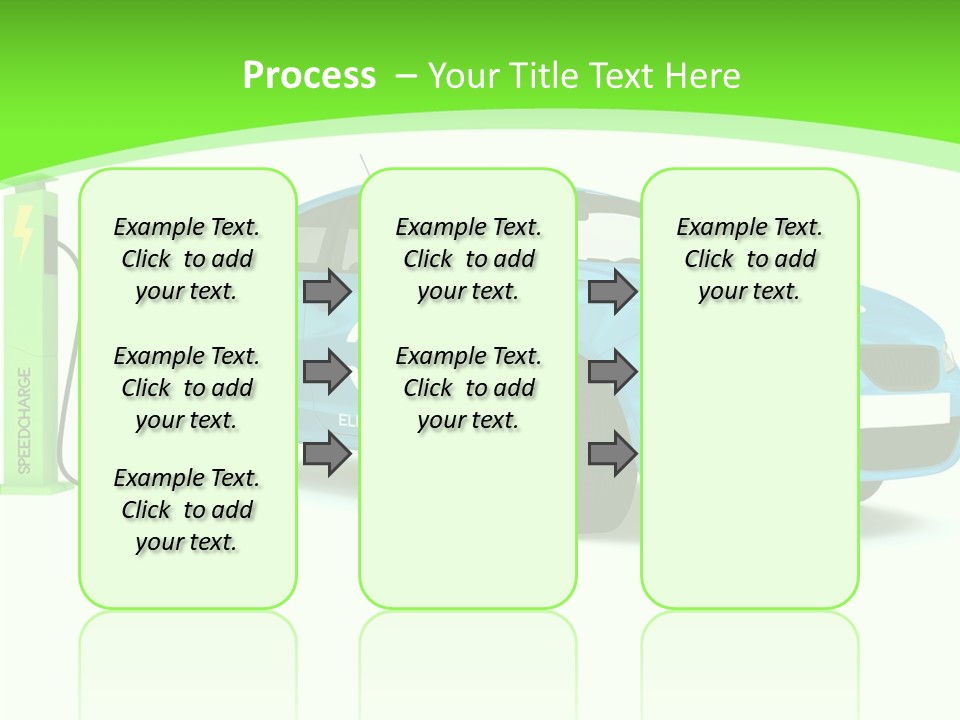 Process – Your Title Text Here

SPEEDCHARGE

Example Text. Click to add your text.

Example Text. Click to add your text.

Example Text. Click to add your text.

Example Text. Click to add your text.

Example Text. Click to add your text.

Example Text. Click to add your text.